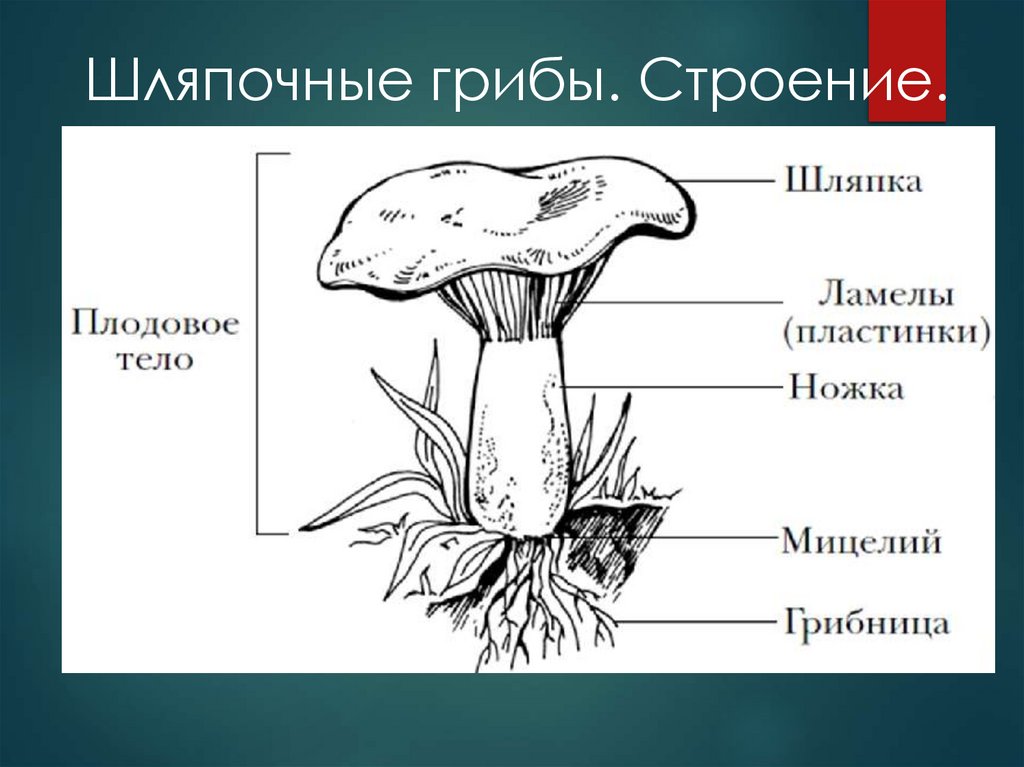 Шляпочные грибы. Строение.

Плодовое тело

Шляпка

Ламелы (пластинки)

Ножка

Мицелий

Грибница